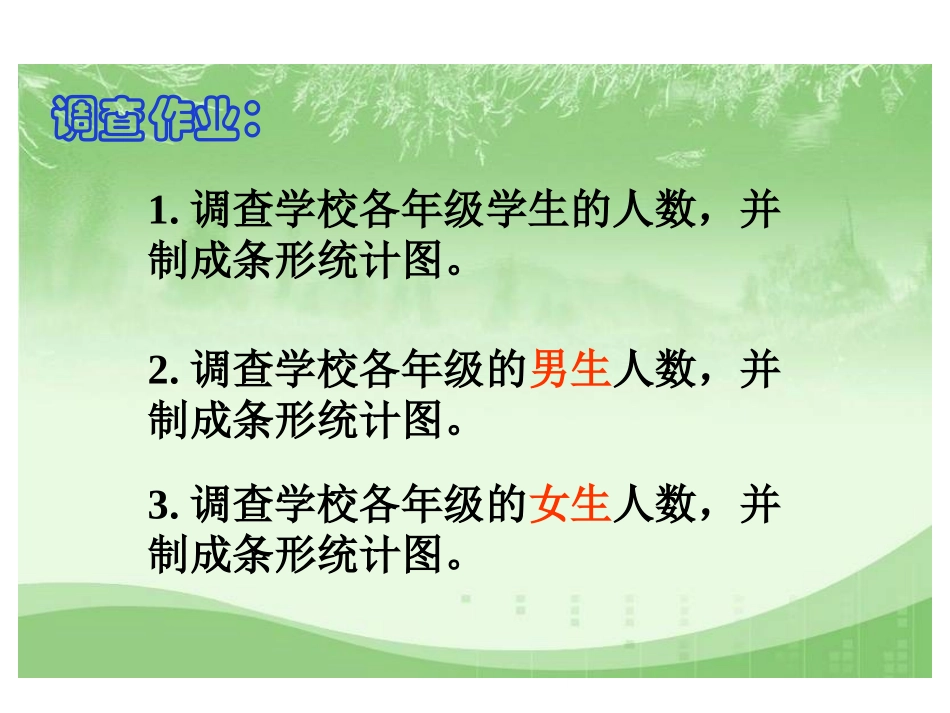 调查作业：

1. 调查学校各年级学生的人数，并制成条形统计图。

2. 调查学校各年级的男生人数，并制成条形统计图。

3. 调查学校各年级的女生人数，并制成条形统计图。